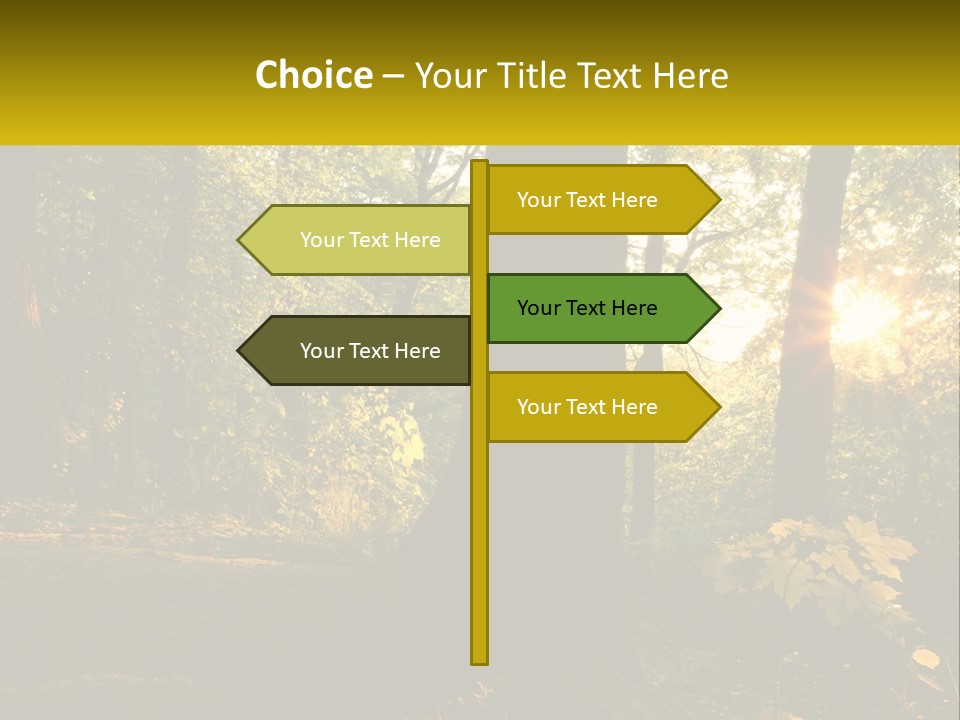 Choice – Your Title Text Here

Your Text Here

Your Text Here

Your Text Here

Your Text Here

Your Text Here